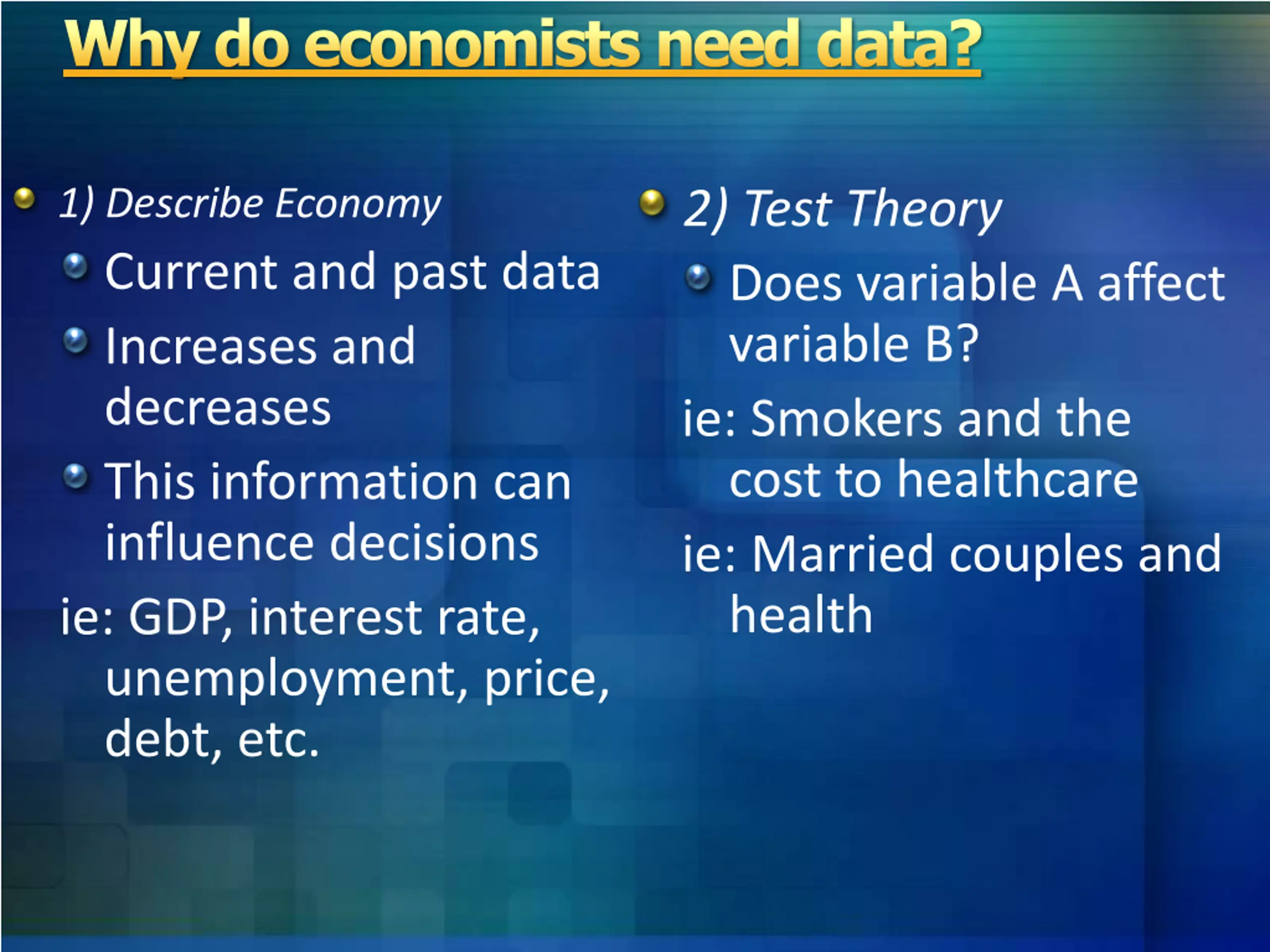 Why do economists need data?

1) Describe Economy

Current and past data

Increases and decreases

This information can influence decisions

ie: GDP, interest rate, unemployment, price, debt, etc.

2) Test Theory

Does variable A affect variable B?

ie: Smokers and the cost to healthcare

ie: Married couples and health